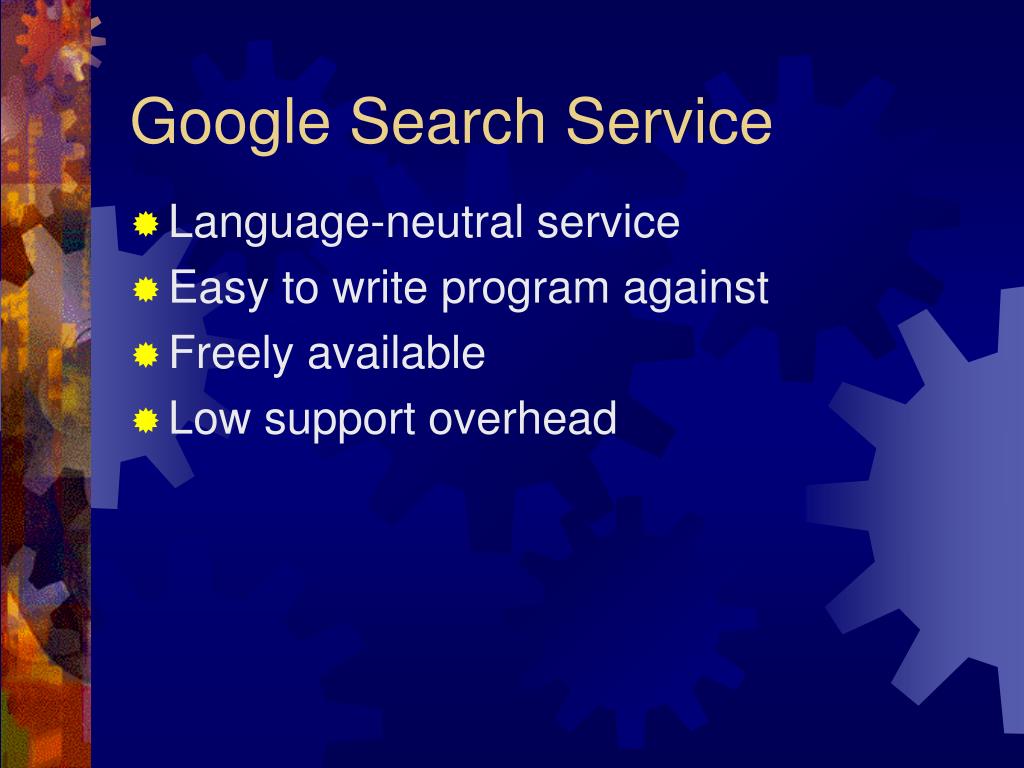 Google Search Service

Language-neutral service

Easy to write program against

Freely available

Low support overhead